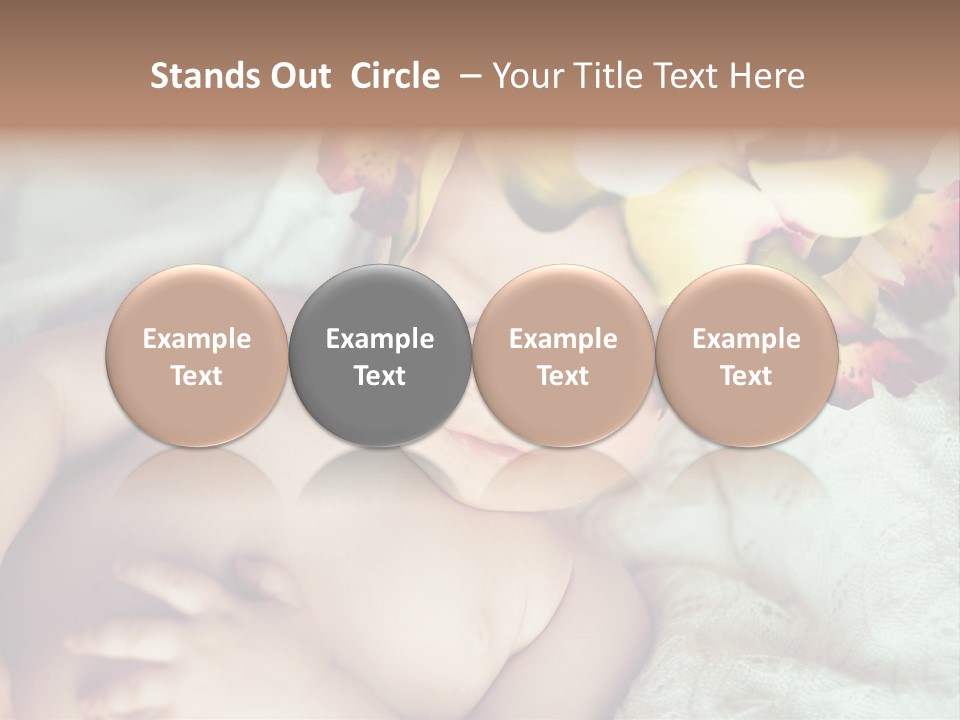 Stands Out Circle – Your Title Text Here

Example Text

Example Text

Example Text

Example Text